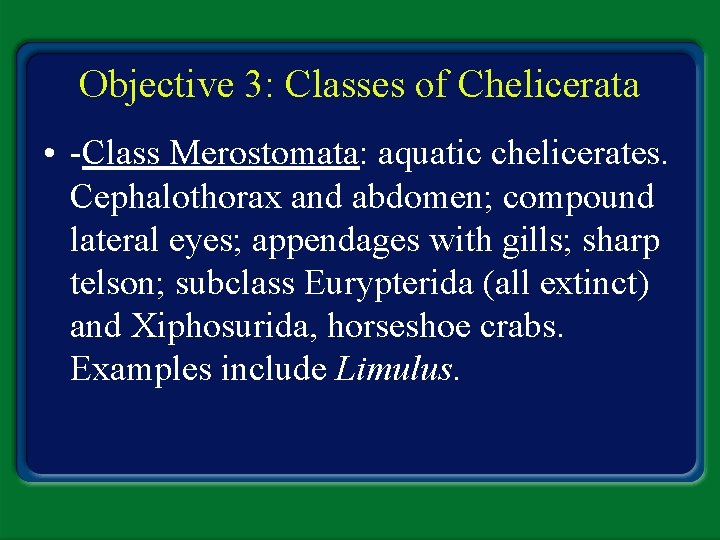 Objective 3: Classes of Chelicerata

• -Class Merostomata: aquatic chelicerates. Cephalothorax and abdomen; compound lateral eyes; appendages with gills; sharp telson; subclass Eurypterida (all extinct) and Xiphosurida, horseshoe crabs. Examples include Limulus.